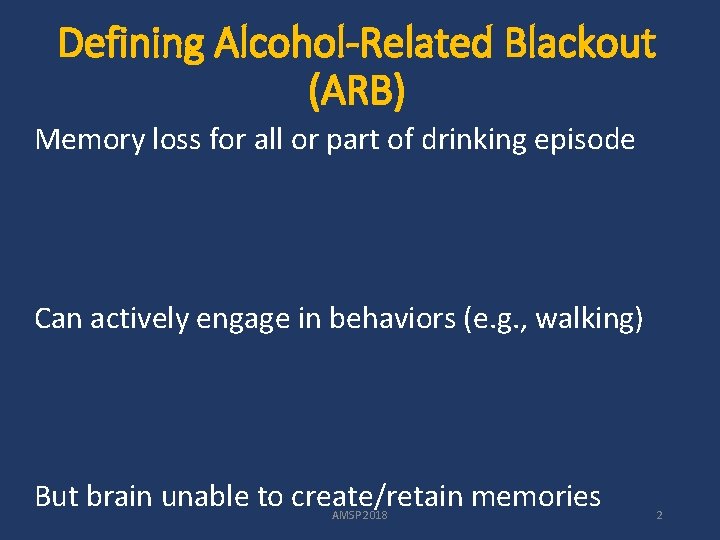 Defining Alcohol-Related Blackout (ARB)

Memory loss for all or part of drinking episode

Can actively engage in behaviors (e.g., walking)

But brain unable to create/retain memories

AMSP 2018

2